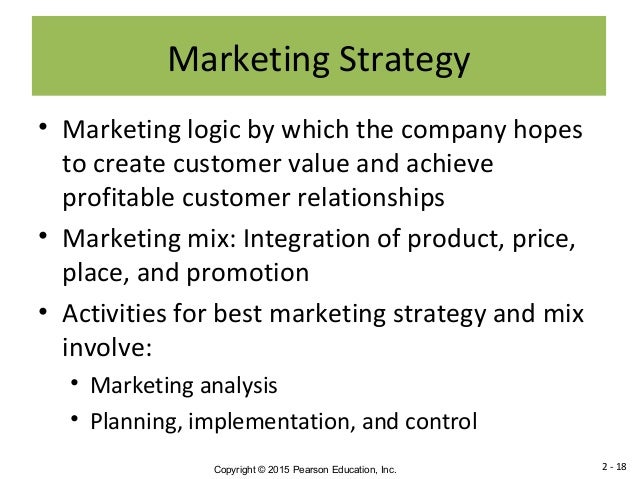 Marketing Strategy

• Marketing logic by which the company hopes to create customer value and achieve profitable customer relationships

• Marketing mix: Integration of product, price, place, and promotion

• Activities for best marketing strategy and mix involve:

• Marketing analysis

• Planning, implementation, and control

Copyright © 2015 Pearson Education, Inc.

2 - 18